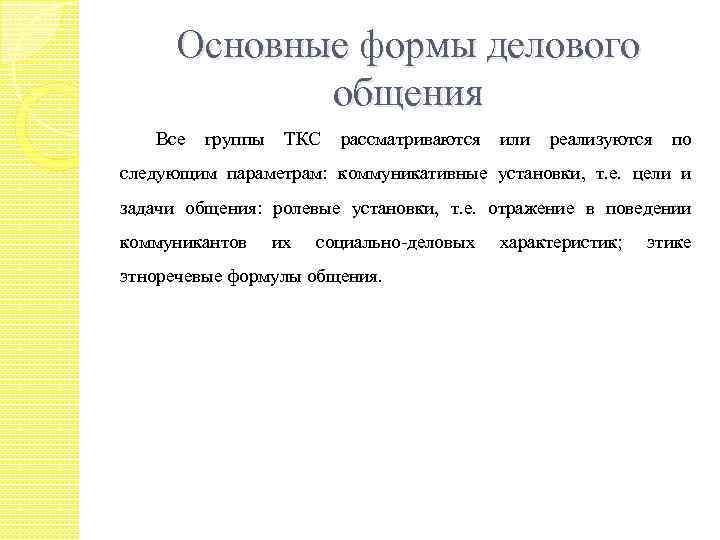 Основные формы делового общения

Все группы ТКС рассматриваются или реализуются по следующим параметрам: коммуникативные установки, т.е. цели и задачи общения: ролевые установки, т.е. отражение в поведении коммуникантов их социально-деловых характеристик; этике этноречевые формулы общения.